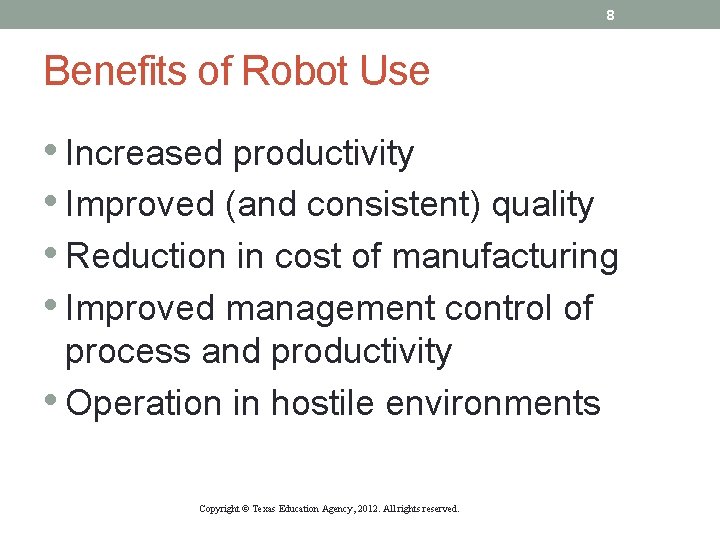 8

Benefits of Robot Use

• Increased productivity
• Improved (and consistent) quality
• Reduction in cost of manufacturing
• Improved management control of process and productivity
• Operation in hostile environments

Copyright © Texas Education Agency, 2012. All rights reserved.